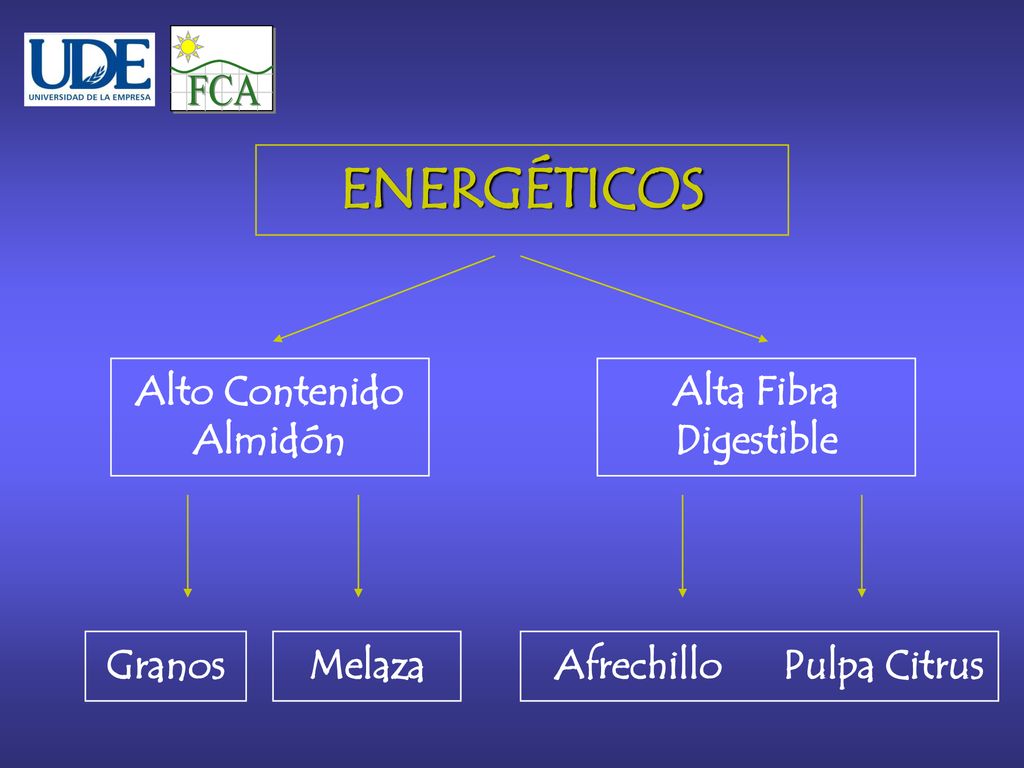 UDE
UNIVERSIDAD DE LA EMPRESA

FCA

ENERGÉTICOS

Alto Contenido Almidón

Alta Fibra Digestible

Granos

Melaza

Afrechillo

Pulpa Citrus